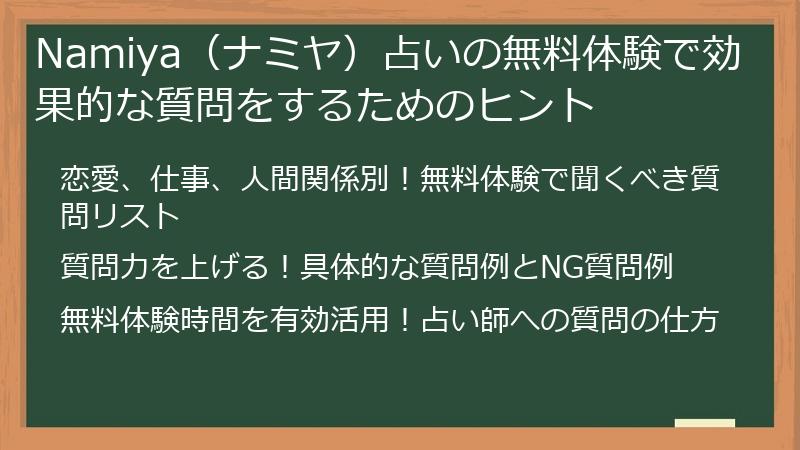 Namiya（ナミヤ）占いの無料体験で効果的な質問をするためのヒント

恋愛、仕事、人間関係別！無料体験で聞くべき質問リスト

質問力を上げる！具体的な質問例とNG質問例

無料体験時間を有効活用！占い師への質問の仕方